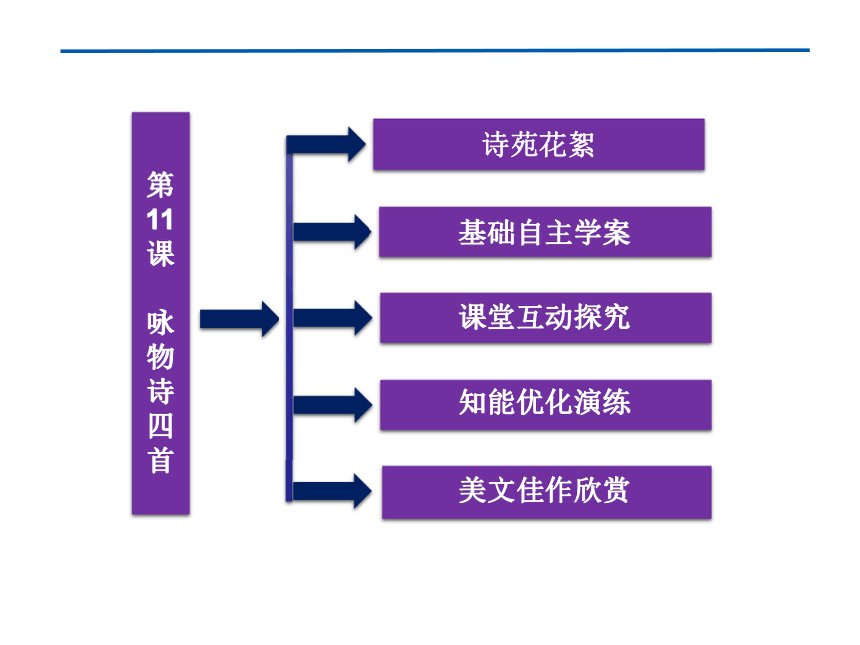 第11课　咏物诗四首

诗苑花絮

基础自主学案

课堂互动探究

知能优化演练

美文佳作欣赏